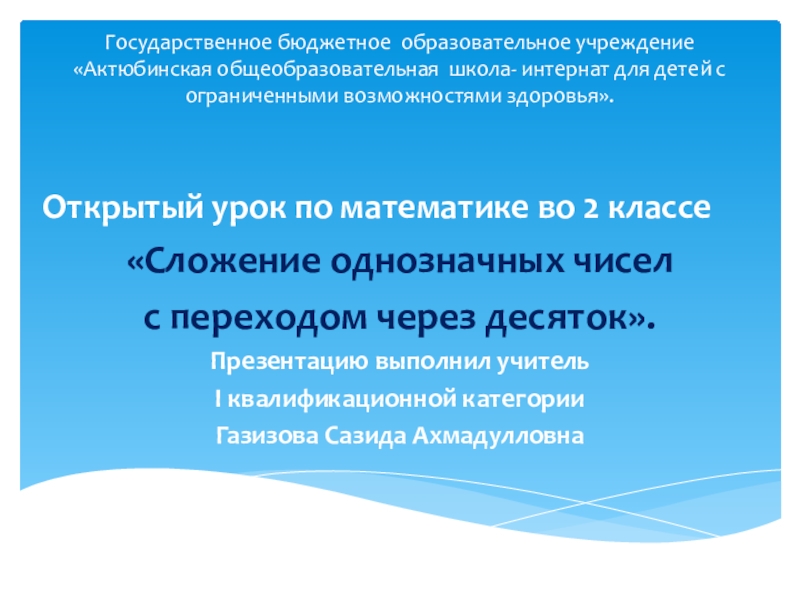 Государственное бюджетное образовательное учреждение «Актюбинская общеобразовательная школа- интернат для детей с ограниченными возможностями здоровья».

Открытый урок по математике во 2 классе

«Сложение однозначных чисел

с переходом через десяток».

Презентацию выполнил учитель

I квалификационной категории

Газизова Сазида Ахмадулловна